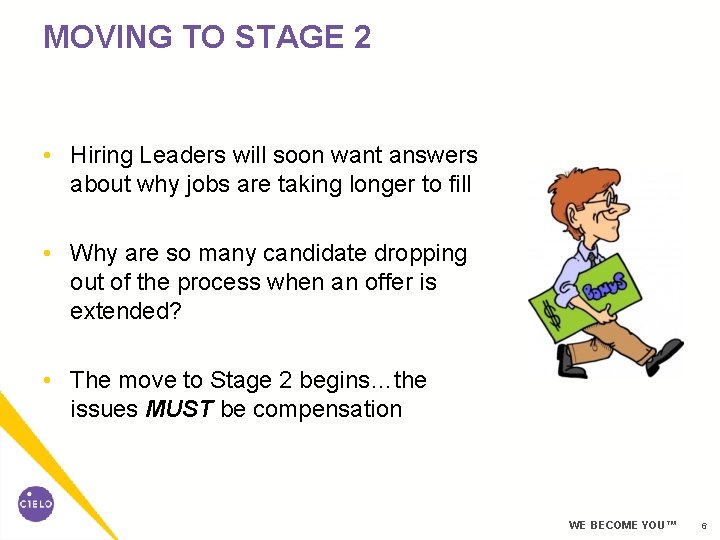 MOVING TO STAGE 2

• Hiring Leaders will soon want answers about why jobs are taking longer to fill

• Why are so many candidate dropping out of the process when an offer is extended?

• The move to Stage 2 begins…the issues MUST be compensation

BONUS
$

CIELO

WE BECOME YOU™ 6